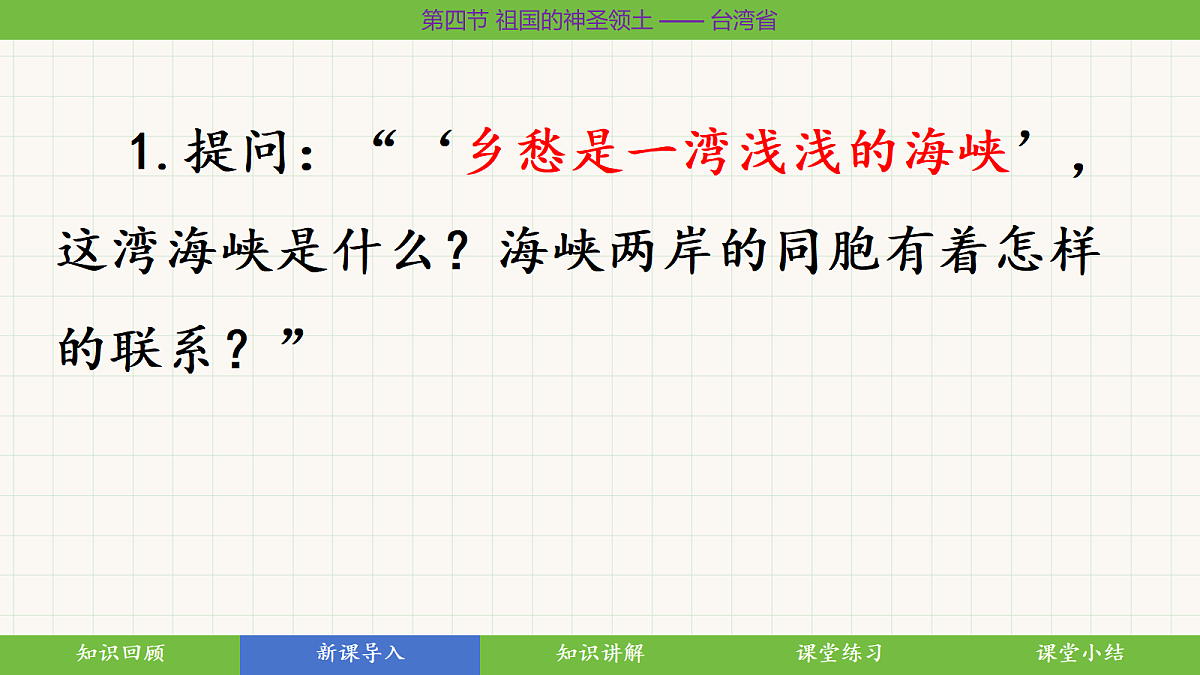 第四节 祖国的神圣领土 —— 台湾省

1.提问：“‘乡愁是一湾浅浅的海峡’，这湾海峡是什么？海峡两岸的同胞有着怎样的联系？”

知识回顾 新课导入 知识讲解 课堂练习 课堂小结